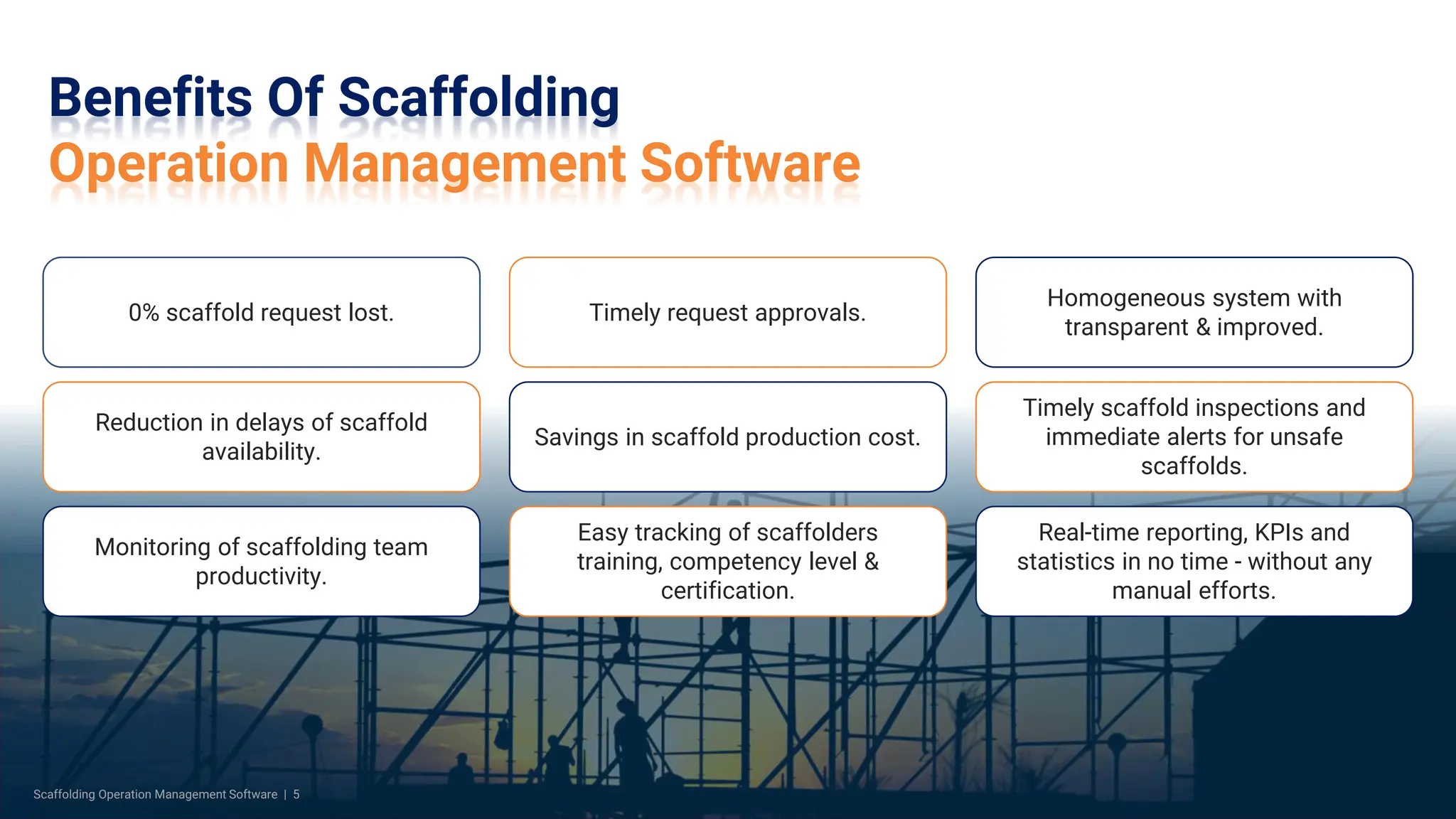 Benefits Of Scaffolding
Operation Management Software

0% scaffold request lost.

Timely request approvals.

Homogeneous system with transparent & improved.

Reduction in delays of scaffold availability.

Savings in scaffold production cost.

Timely scaffold inspections and immediate alerts for unsafe scaffolds.

Monitoring of scaffolding team productivity.

Easy tracking of scaffolders training, competency level & certification.

Real-time reporting, KPIs and statistics in no time - without any manual efforts.

Scaffolding Operation Management Software | 5